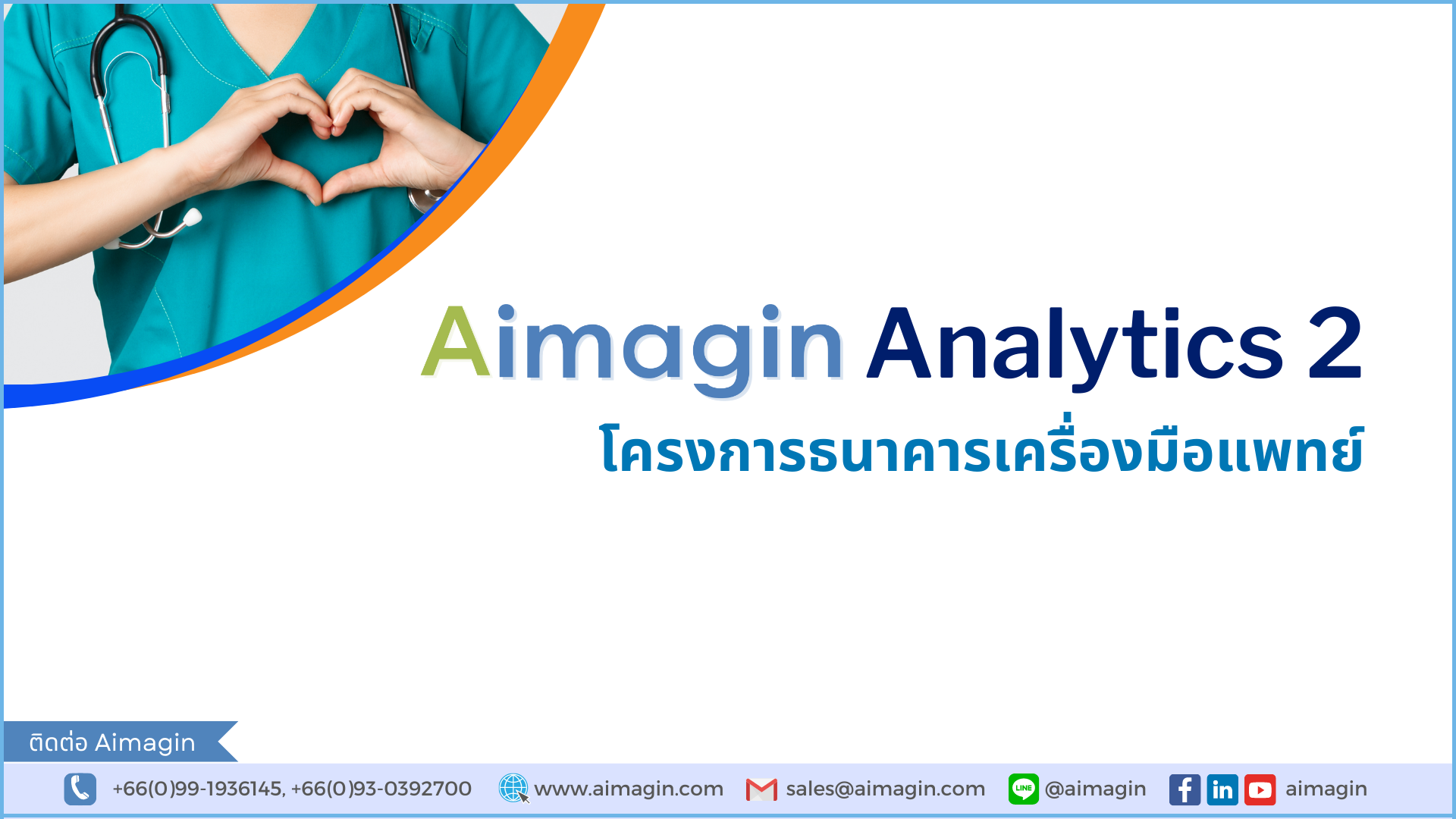 Aimagin Analytics 2

โครงการธนาคารเครื่องมือแพทย์

ติดต่อ Aimagin

+66(0)99-1936145, +66(0)93-0392700 www.aimagin.com sales@aimagin.com LINE @aimagin in aimagin